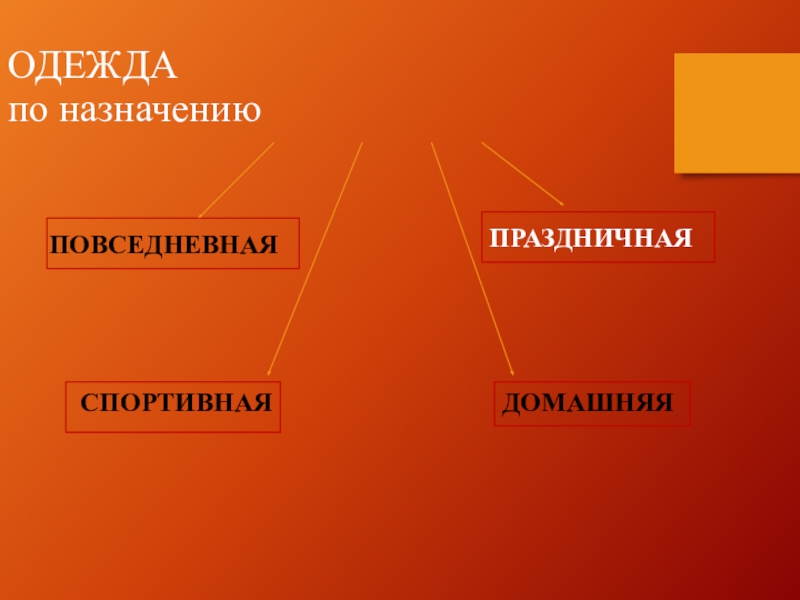 ОДЕЖДА
по назначению

ПОВСЕДНЕВНАЯ

ПРАЗДНИЧНАЯ

СПОРТИВНАЯ

ДОМАШНЯЯ